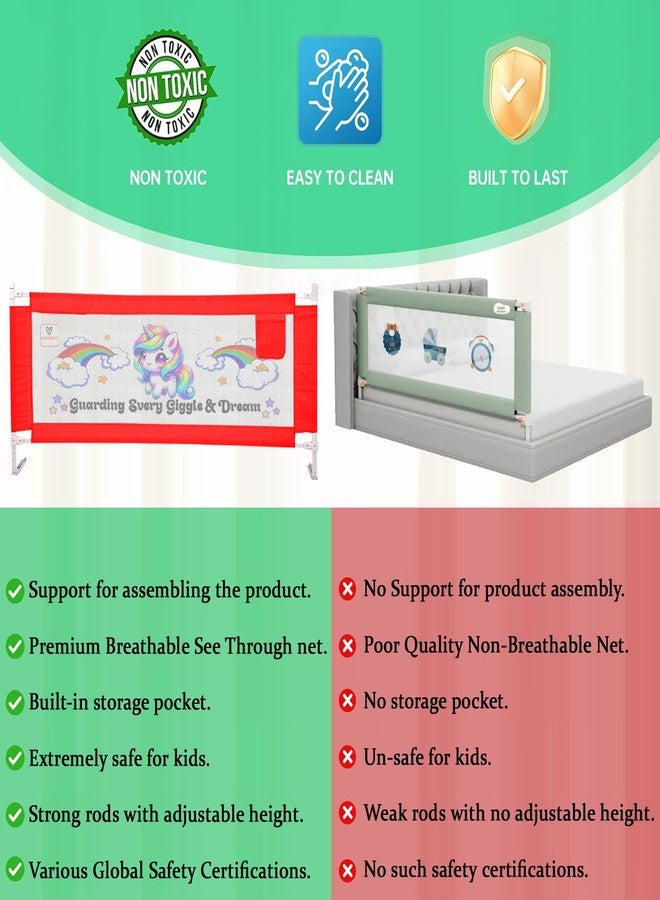 NON TOXIC NON TOXIC NON TOXIC

NON TOXIC

EASY TO CLEAN

BUILT TO LAST

Guarding Every Giggle & Dream

Support for assembling the product.

Premium Breathable See Through net.

Built-in storage pocket.

Extremely safe for kids.

Strong rods with adjustable height.

Various Global Safety Certifications.

No Support for product assembly.

Poor Quality Non-Breathable Net.

No storage pocket.

Un-safe for kids.

Weak rods with no adjustable height.

No such safety certifications.